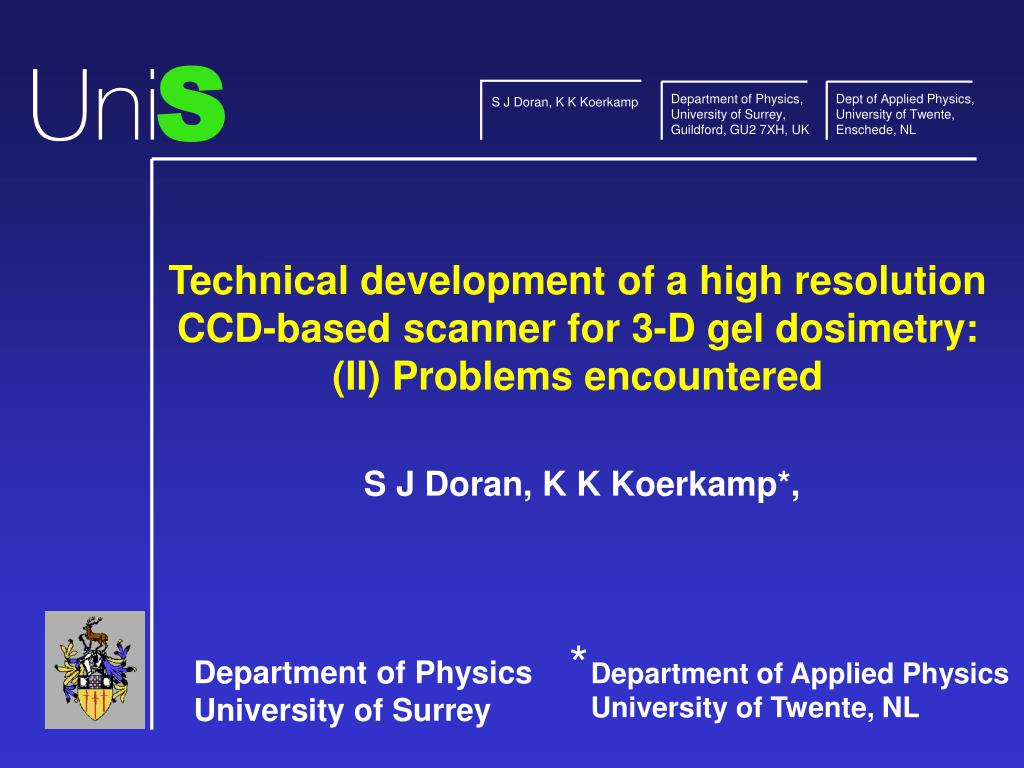 UniS

S J Doran, K K Koerkamp

Department of Physics, University of Surrey, Guildford, GU2 7XH, UK

Dept of Applied Physics, University of Twente, Enschede, NL

Technical development of a high resolution CCD-based scanner for 3-D gel dosimetry: (II) Problems encountered

S J Doran, K K Koerkamp*,

Department of Physics
University of Surrey

*Department of Applied Physics
University of Twente, NL